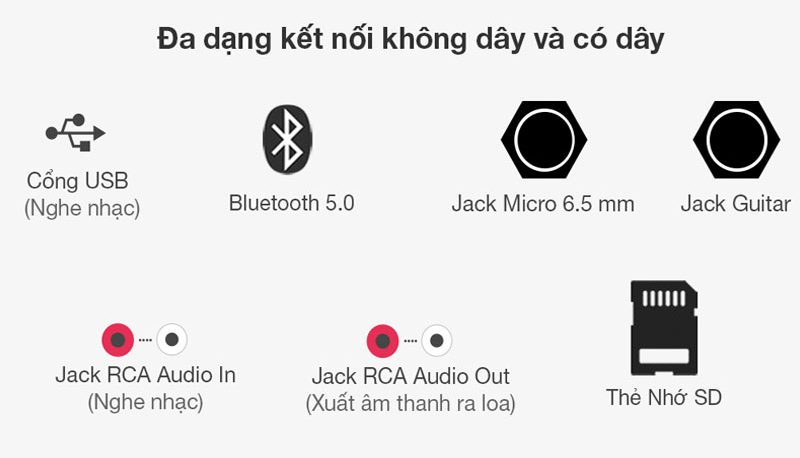 Đa dạng kết nối không dây và có dây

Cổng USB
(Nghe nhạc)

Bluetooth 5.0

Jack Micro 6.5 mm

Jack Guitar

Jack RCA Audio In
(Nghe nhạc)

Jack RCA Audio Out
(Xuất âm thanh ra loa)

Thẻ Nhớ SD